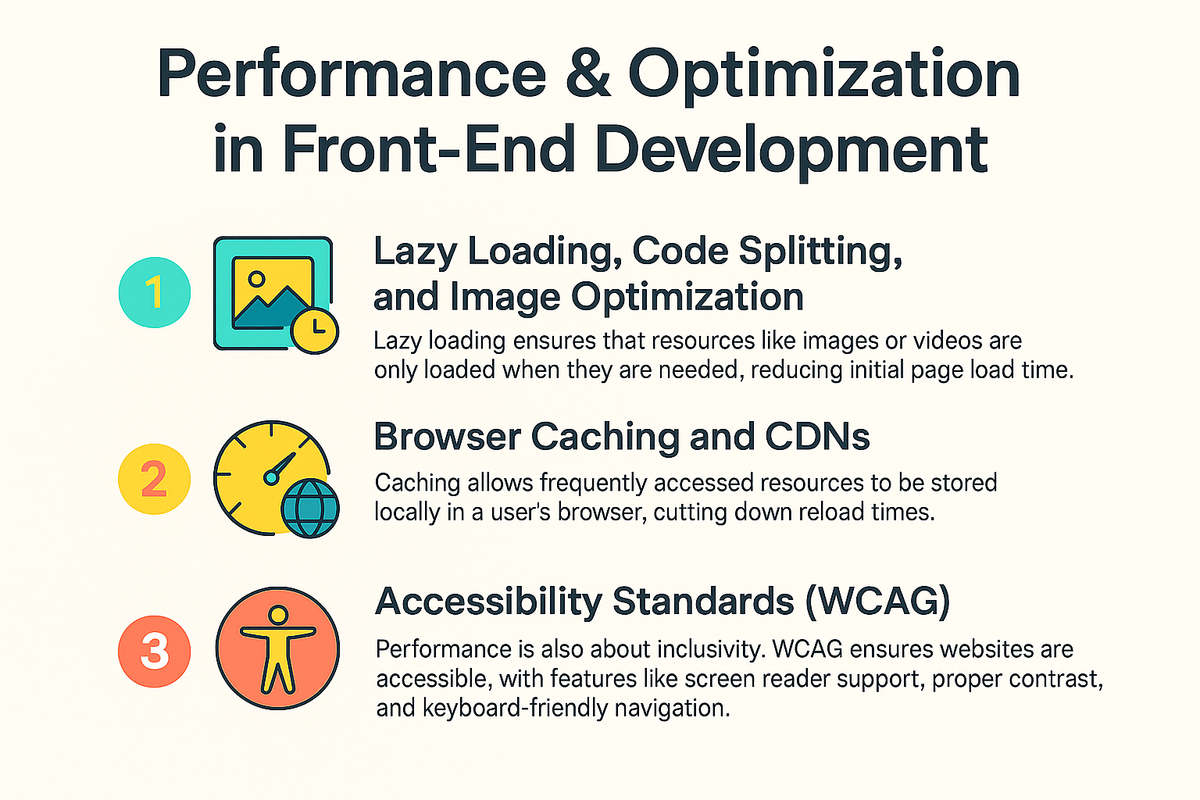 Performance & Optimization in Front-End Development

1

Lazy Loading, Code Splitting, and Image Optimization

Lazy loading ensures that resources like images or videos are only loaded when they are needed, reducing initial page load time.

2

Browser Caching and CDNs

Caching allows frequently accessed resources to be stored locally in a user's browser, cutting down reload times.

3

Accessibility Standards (WCAG)

Performance is also about inclusivity. WCAG ensures websites are accessible, with features like screen reader support, proper contrast, and keyboard-friendly navigation.